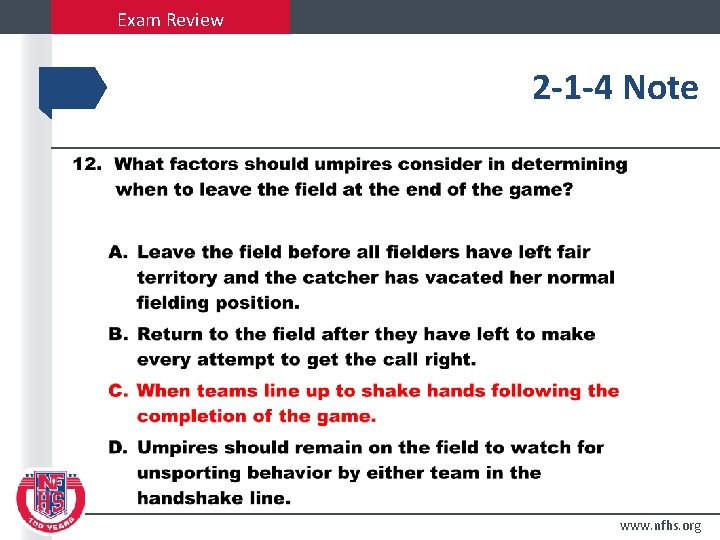 Exam Review

2-1-4 Note

12. What factors should umpires consider in determining when to leave the field at the end of the game?

A. Leave the field before all fielders have left fair territory and the catcher has vacated her normal fielding position.

B. Return to the field after they have left to make every attempt to get the call right.

C. When teams line up to shake hands following the completion of the game.

D. Umpires should remain on the field to watch for unsporting behavior by either team in the handshake line.

NFHS
100 YEARS

www.nfhs.org